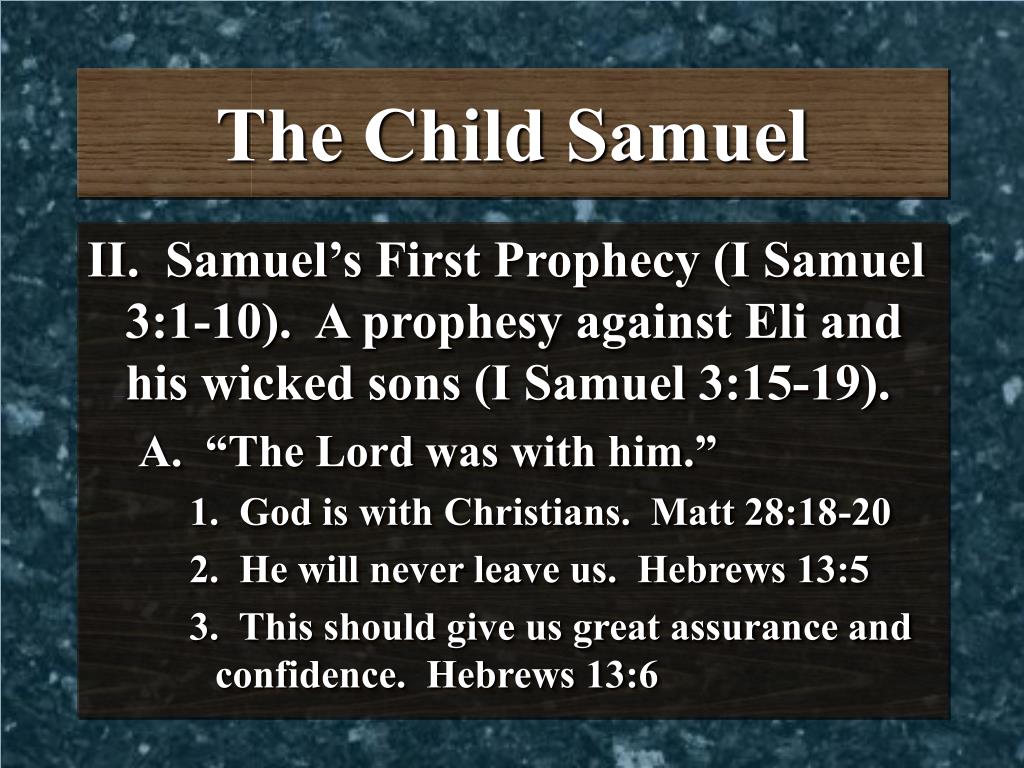 The Child Samuel

II. Samuel’s First Prophecy (I Samuel 3:1-10). A prophesy against Eli and his wicked sons (I Samuel 3:15-19).

A. “The Lord was with him.”

1. God is with Christians. Matt 28:18-20

2. He will never leave us. Hebrews 13:5

3. This should give us great assurance and confidence. Hebrews 13:6